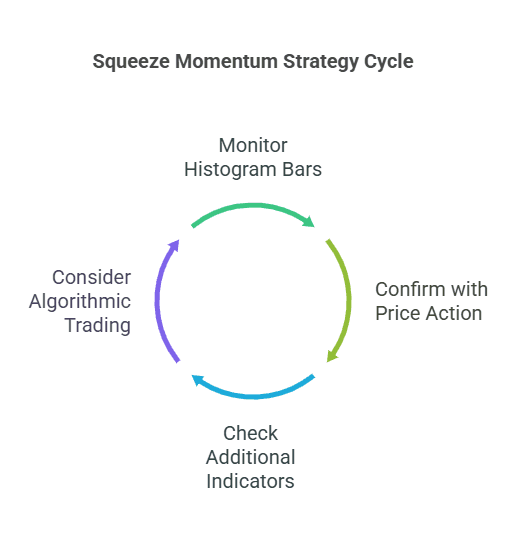 Squeeze Momentum Strategy Cycle

Monitor Histogram Bars

Confirm with Price Action

Check Additional Indicators

Consider Algorithmic Trading